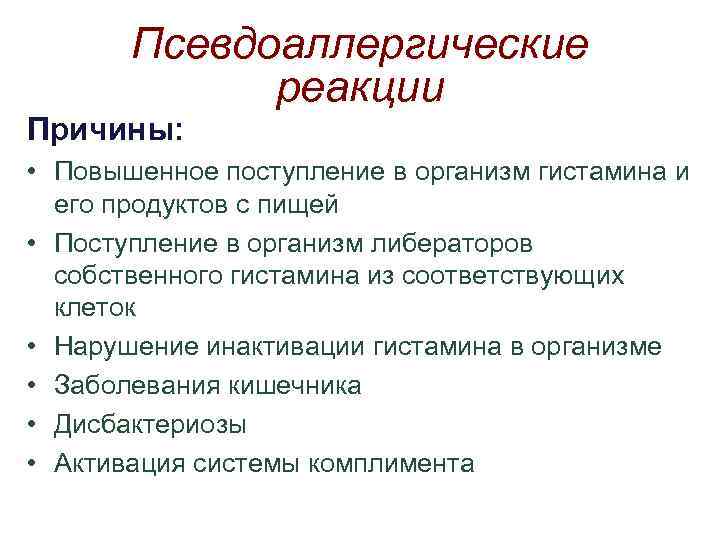 Псевдоаллергические реакции

Причины:

• Повышенное поступление в организм гистамина и его продуктов с пищей
• Поступление в организм либераторов собственного гистамина из соответствующих клеток
• Нарушение инактивации гистамина в организме
• Заболевания кишечника
• Дисбактериозы
• Активация системы комплимента